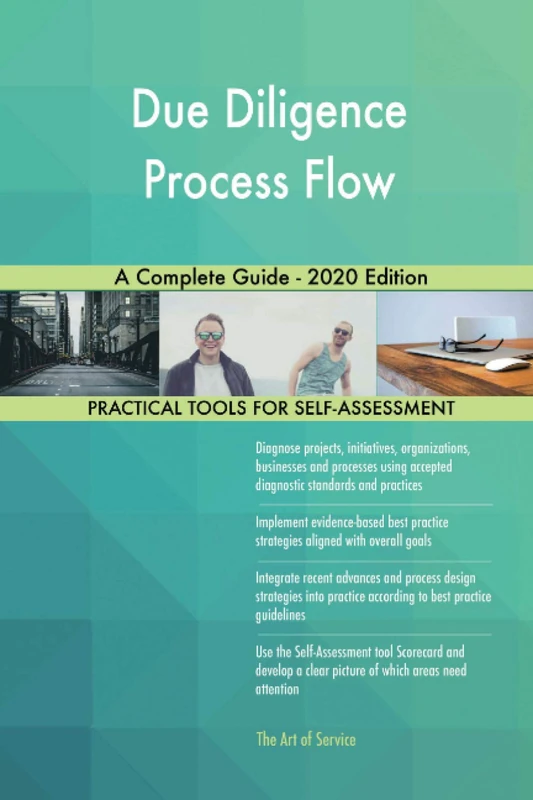 Due Diligence Process Flow

A Complete Guide - 2020 Edition

PRACTICAL TOOLS FOR SELF-ASSESSMENT

Diagnose projects, initiatives, organizations, businesses and processes using accepted diagnostic standards and practices

Implement evidence-based best practice strategies aligned with overall goals

Integrate recent advances and process design strategies into practice according to best practice guidelines

Use the Self-Assessment tool Scorecard and develop a clear picture of which areas need attention

The Art of Service